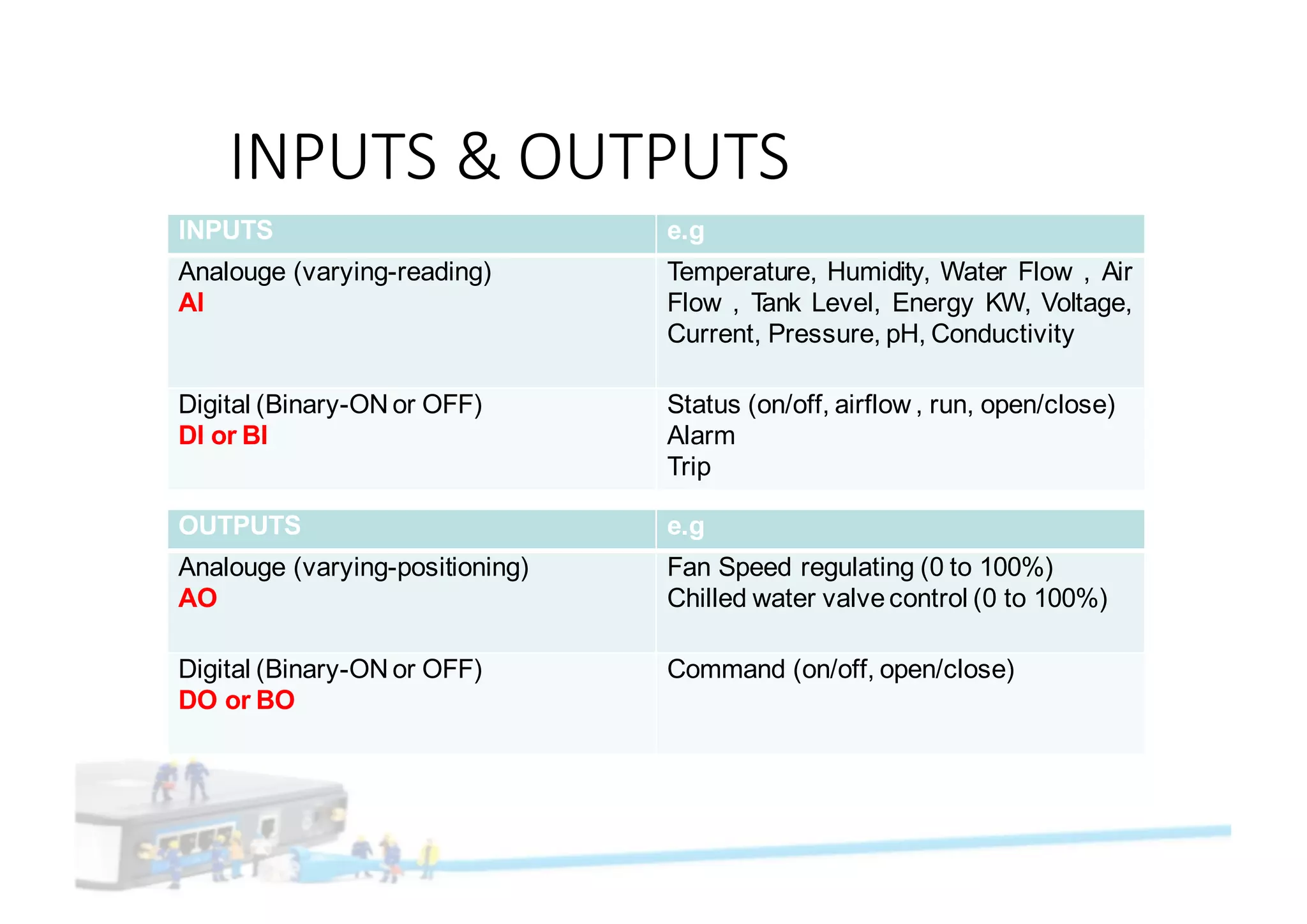 INPUTS & OUTPUTS

| INPUTS | e.g |
|---|---|
| Analouge (varying-reading) AI | Temperature, Humidity, Water Flow , Air Flow , Tank Level, Energy KW, Voltage, Current, Pressure, pH, Conductivity |
| Digital (Binary-ON or OFF) DI or BI | Status (on/off, airflow , run, open/close) Alarm Trip |

| OUTPUTS | e.g |
|---|---|
| Analouge (varying-positioning) AO | Fan Speed regulating (0 to 100%) Chilled water valve control (0 to 100%) |
| Digital (Binary-ON or OFF) DO or BO | Command (on/off, open/close) |